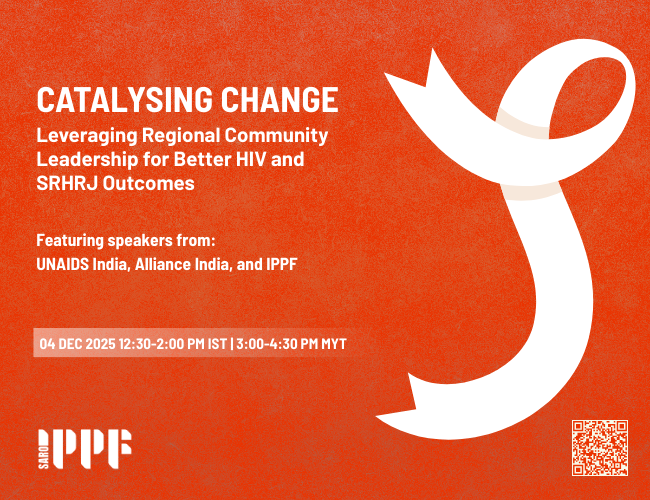 CATALYSING CHANGE

Leveraging Regional Community Leadership for Better HIV and SRHRJ Outcomes

Featuring speakers from:
UNAIDS India, Alliance India, and IPPF

04 DEC 2025 12:30-2:00 PM IST | 3:00-4:30 PM MYT

SARO IPPF